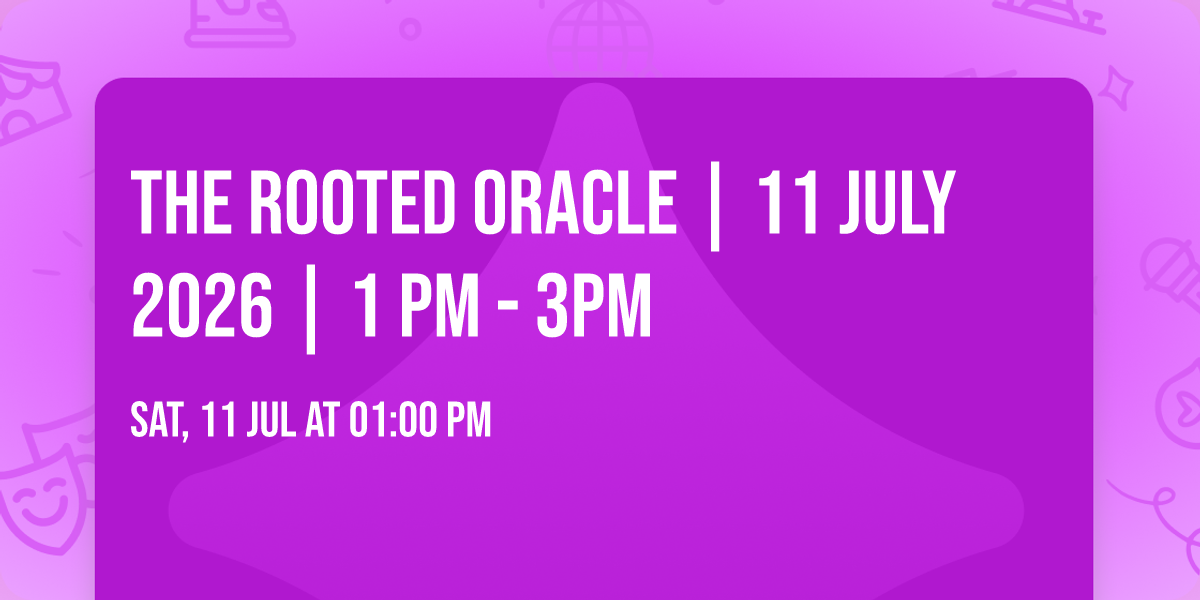 THE ROOTED ORACLE | 11 JULY 2026 | 1 PM - 3PM

SAT, 11 JUL AT 01:00 PM